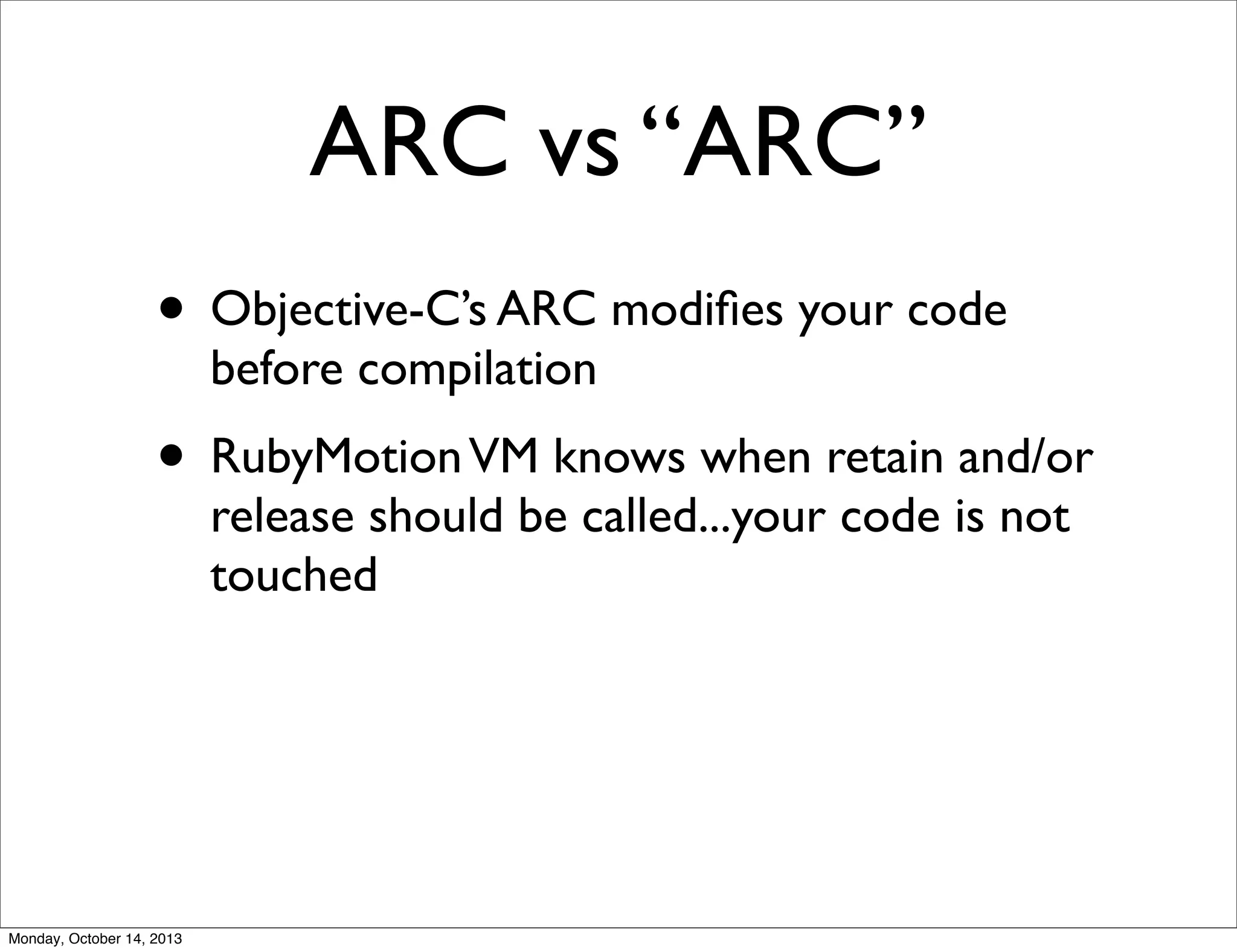 ARC vs “ARC”

• Objective-C’s ARC modifies your code before compilation

• RubyMotion VM knows when retain and/or release should be called...your code is not touched

Monday, October 14, 2013